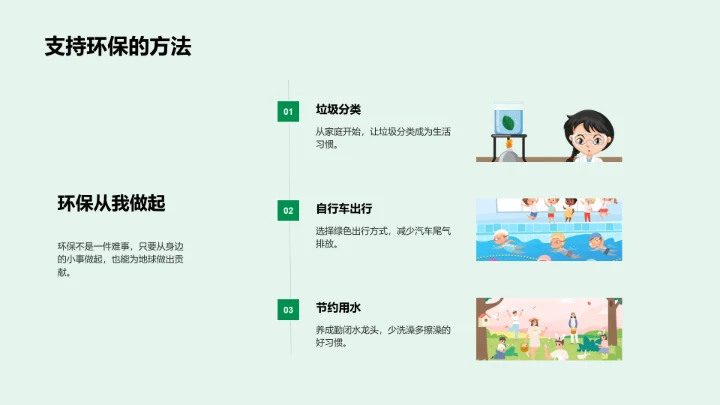 支持环保的方法

环保从我做起

环保不是一件难事，只要从身边的小事做起，也能为地球做出贡献。

01

垃圾分类

从家庭开始，让垃圾分类成为生活习惯。

02

自行车出行

选择绿色出行方式，减少汽车尾气排放。

03

节约用水

养成勤闭水龙头，少洗澡多擦澡的好习惯。